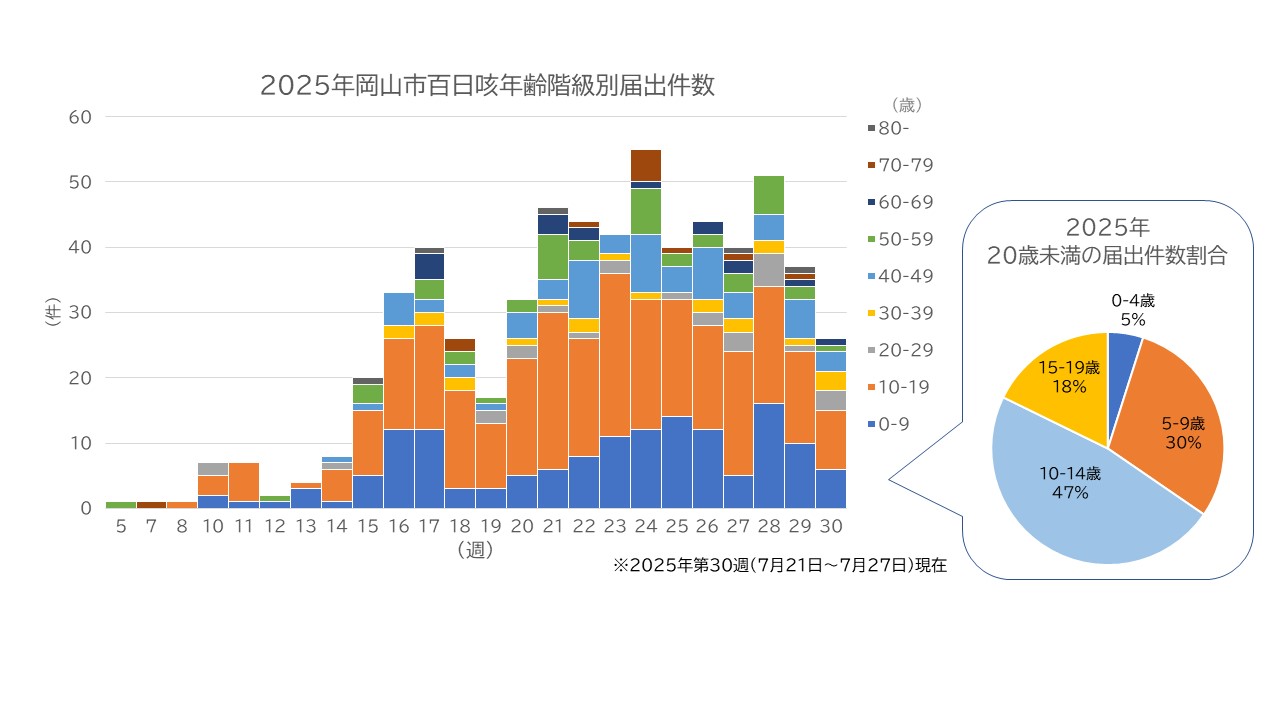 2025年岡山市百日咳年齢階級別届出件数

（件）
60
50
40
30
20
10
0

5 7 8 10 11 12 13 14 15 16 17 18 19 20 21 22 23 24 25 26 27 28 29 30
（週）

（歳）
80-
70-79
60-69
50-59
40-49
30-39
20-29
10-19
0-9

※2025年第30週（7月21日～7月27日）現在

2025年
20歳未満の届出件数割合

0-4歳
5%
5-9歳
30%
10-14歳
47%
15-19歳
18%